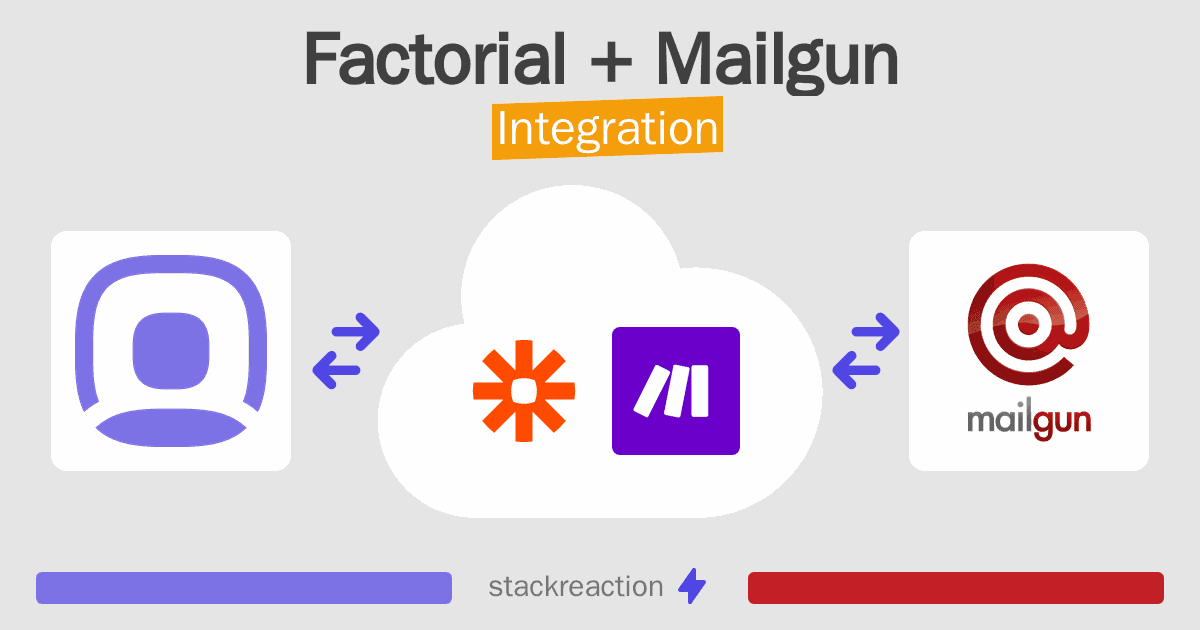 Factorial + Mailgun
Integration

mailgun

stackreaction